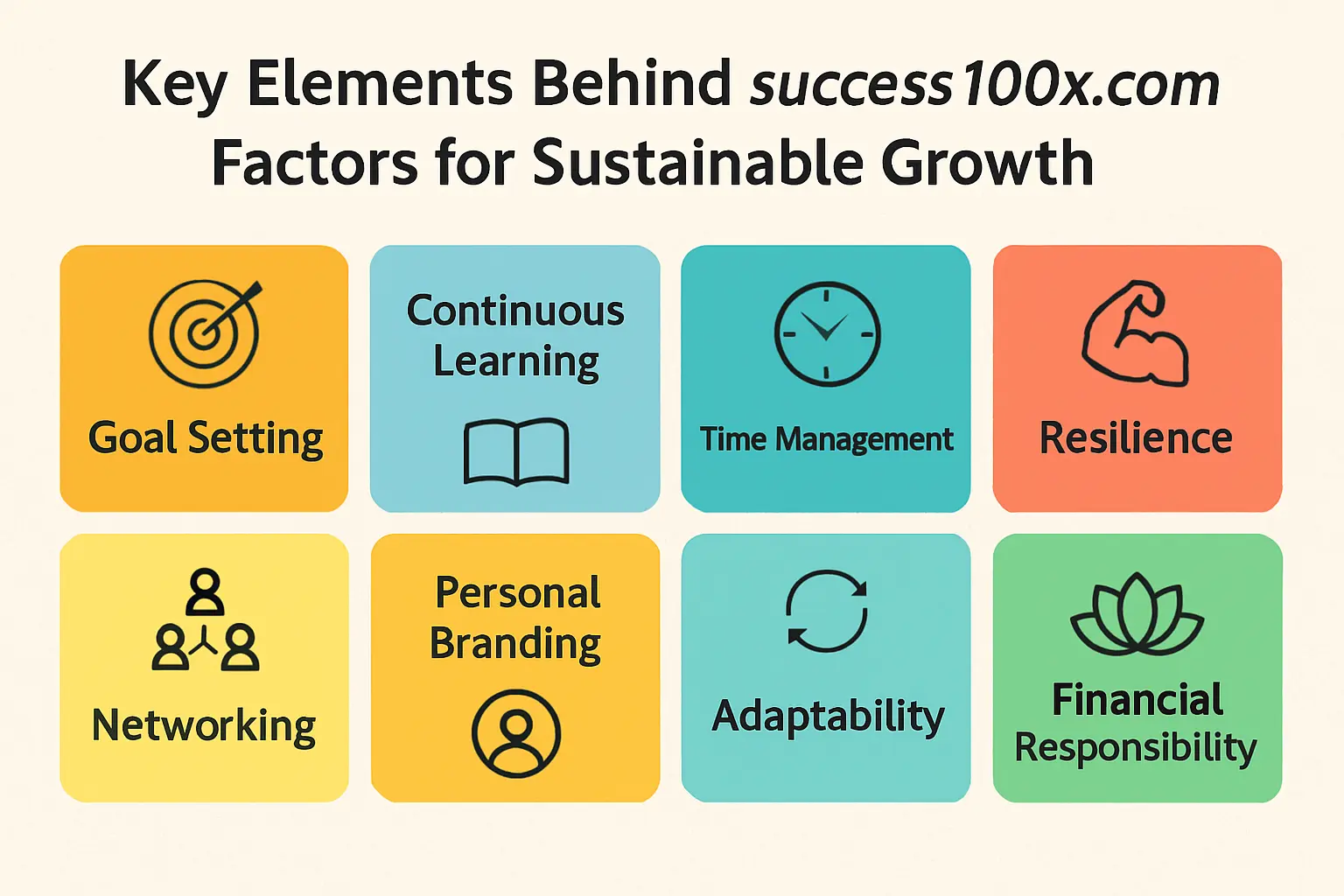 Key Elements Behind success100x.com Factors for Sustainable Growth

Goal Setting

Continuous Learning

Time Management

Resilience

Networking

Personal Branding

Adaptability

Financial Responsibility